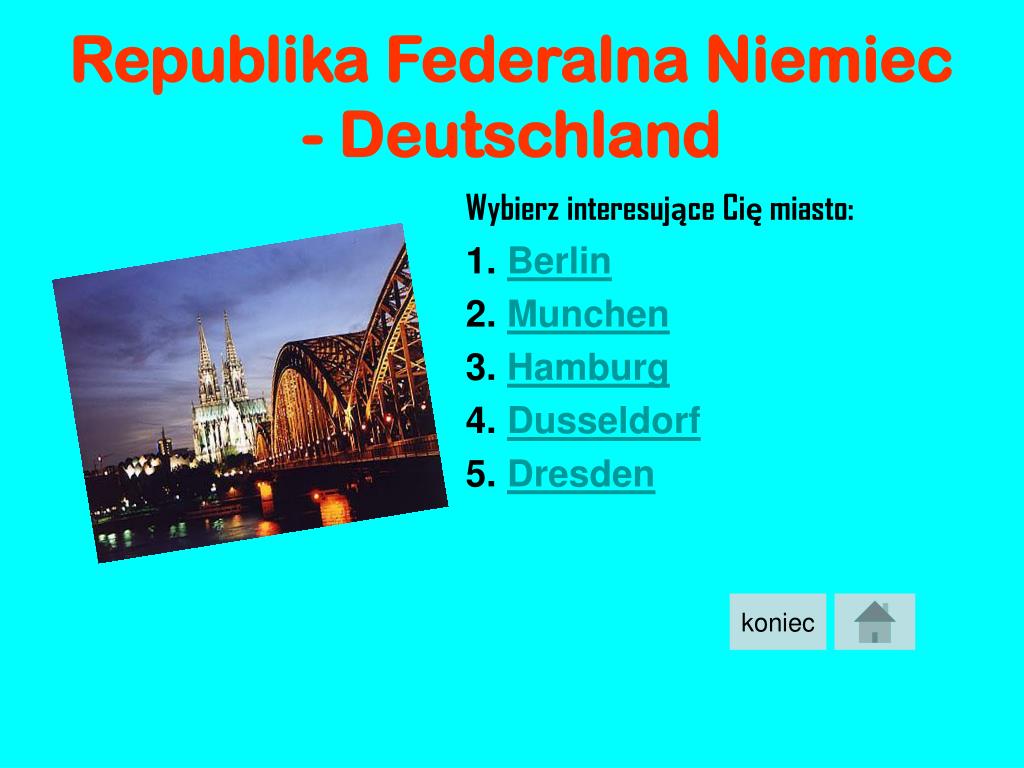 Republika Federalna Niemiec - Deutschland

Wybierz interesujące Cię miasto:

1. Berlin
2. Munchen
3. Hamburg
4. Dusseldorf
5. Dresden

koniec